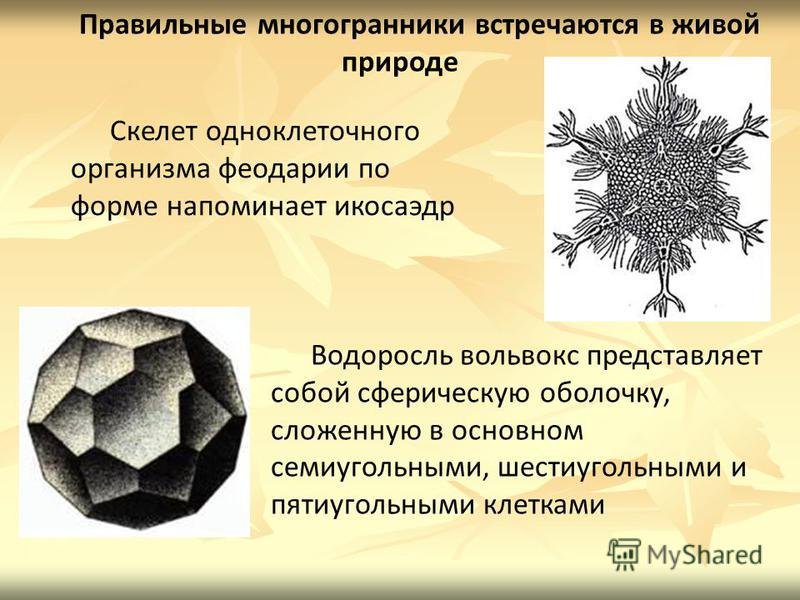 Правильные многогранники встречаются в живой природе

Скелет одноклеточного организма феодарии по форме напоминает икосаэдр

Водоросль вольвокс представляет собой сферическую оболочку, сложенную в основном семиугольными, шестиугольными и пятиугольными клетками

MyShared